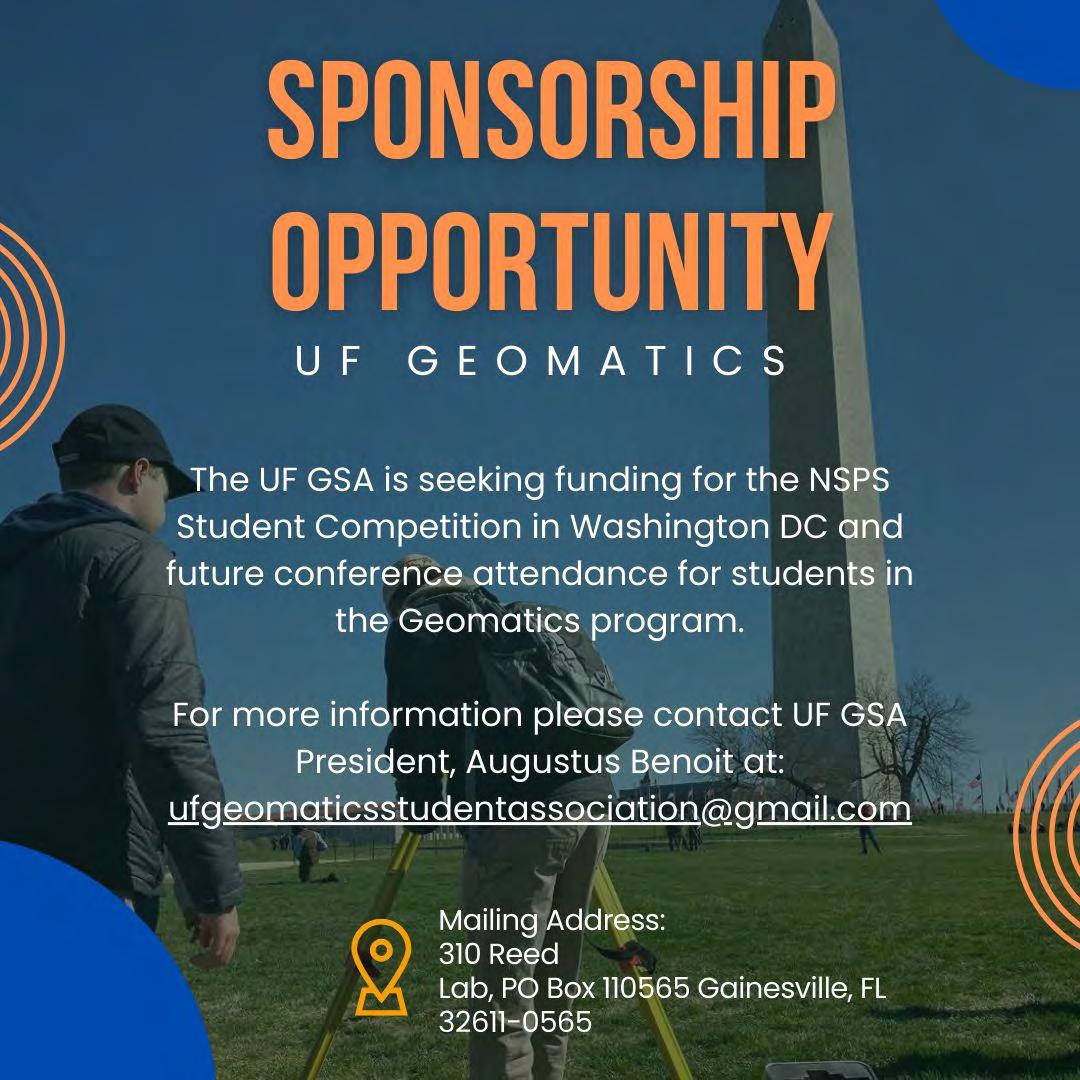 SPONSORSHIP OPPORTUNITY

UF GEOMATICS

The UF GSA is seeking funding for the NSPS Student Competition in Washington DC and future conference attendance for students in the Geomatics program.

For more information please contact UF GSA President, Augustus Benoit at: ufgeomaticsstudentassociation@gmail.com

Mailing Address:
310 Reed
Lab, PO Box 110565 Gainesville, FL
32611-0565